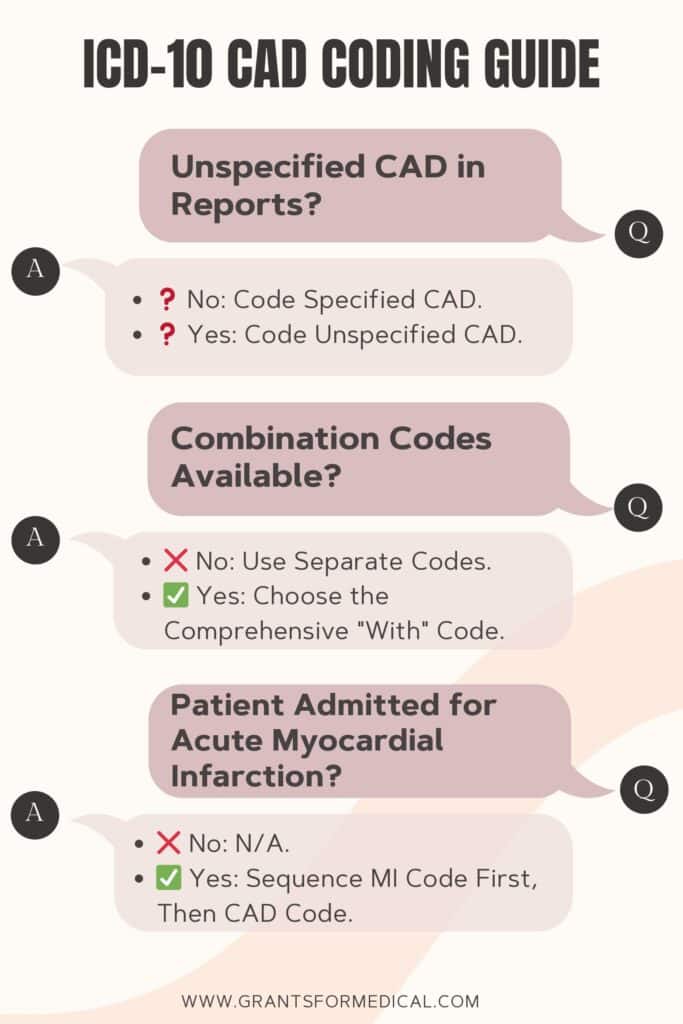 ICD-10 CAD CODING GUIDE

Unspecified CAD in Reports?

Q

A

- ❓ No: Code Specified CAD.
- ❓ Yes: Code Unspecified CAD.

Combination Codes Available?

Q

A

- ❌ No: Use Separate Codes.
- ✅ Yes: Choose the Comprehensive "With" Code.

Patient Admitted for Acute Myocardial Infarction?

Q

A

- ❌ No: N/A.
- ✅ Yes: Sequence MI Code First, Then CAD Code.

WWW.GRANTSFORMEDICAL.COM